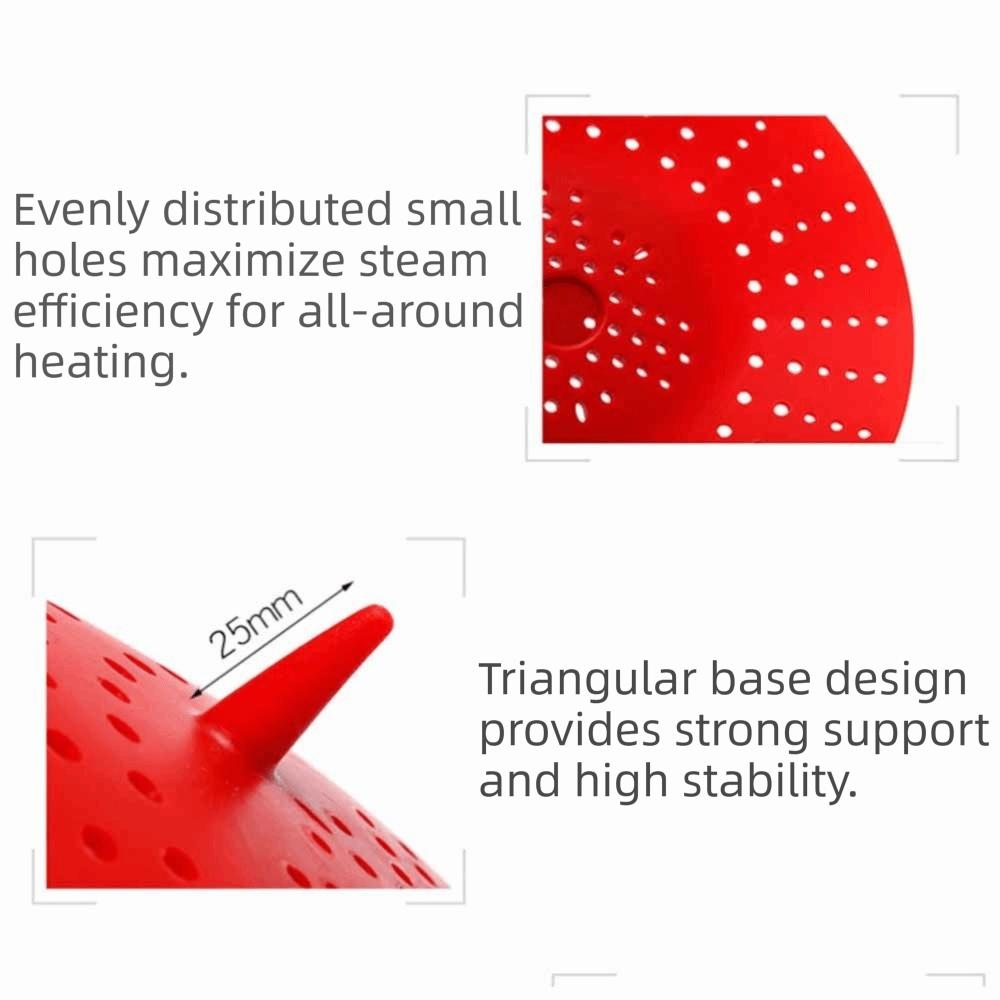 Evenly distributed small holes maximize steam efficiency for all-around heating.

25mm

Triangular base design provides strong support and high stability.